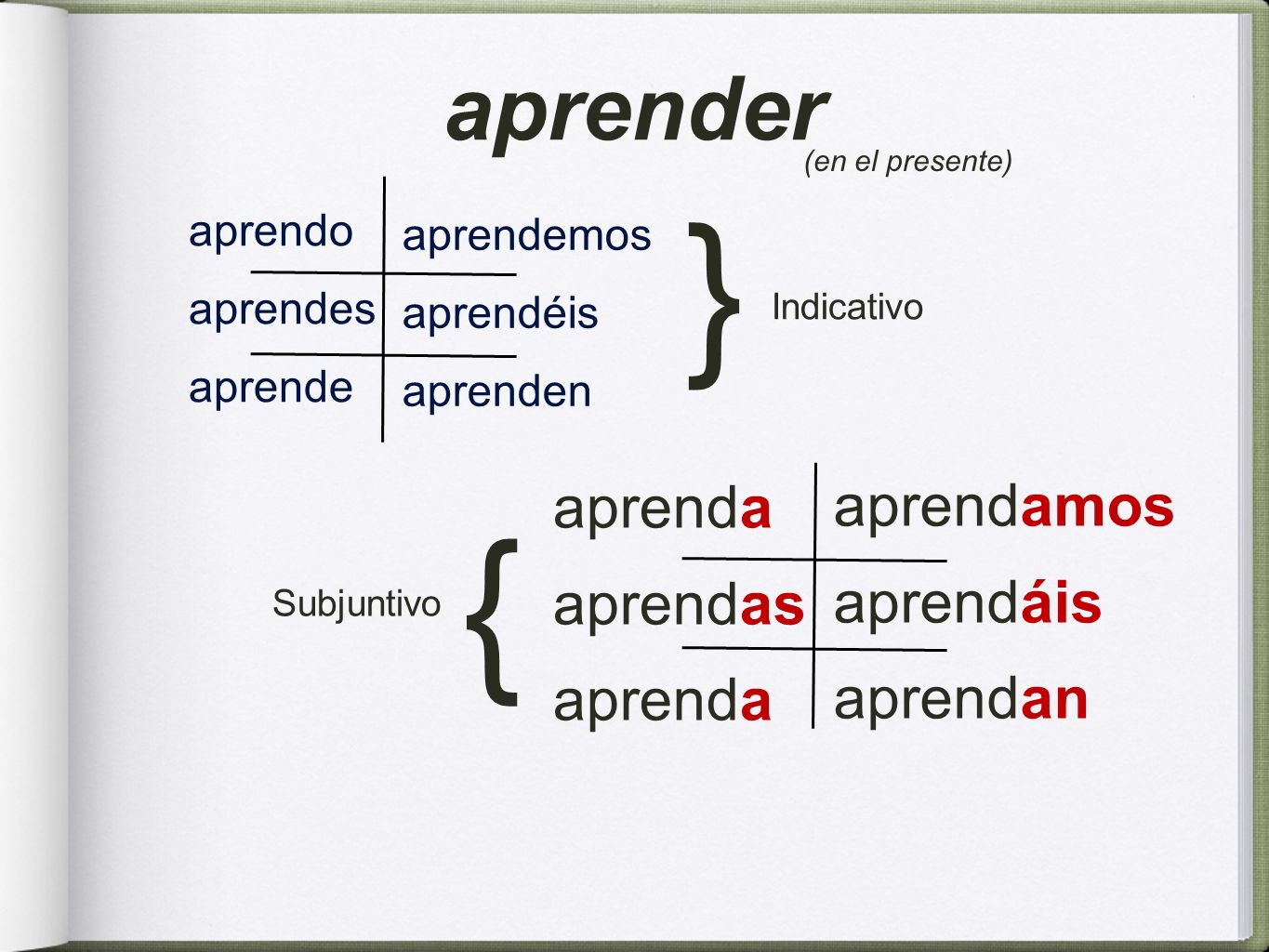 aprender
(en el presente)

| aprendo | aprendemos |
|---|---|
| aprendes | aprendéis |
| aprende | aprenden |

Indicativo

Subjuntivo

| aprenda | aprendamos |
|---|---|
| aprendas | aprendáis |
| aprenda | aprendan |